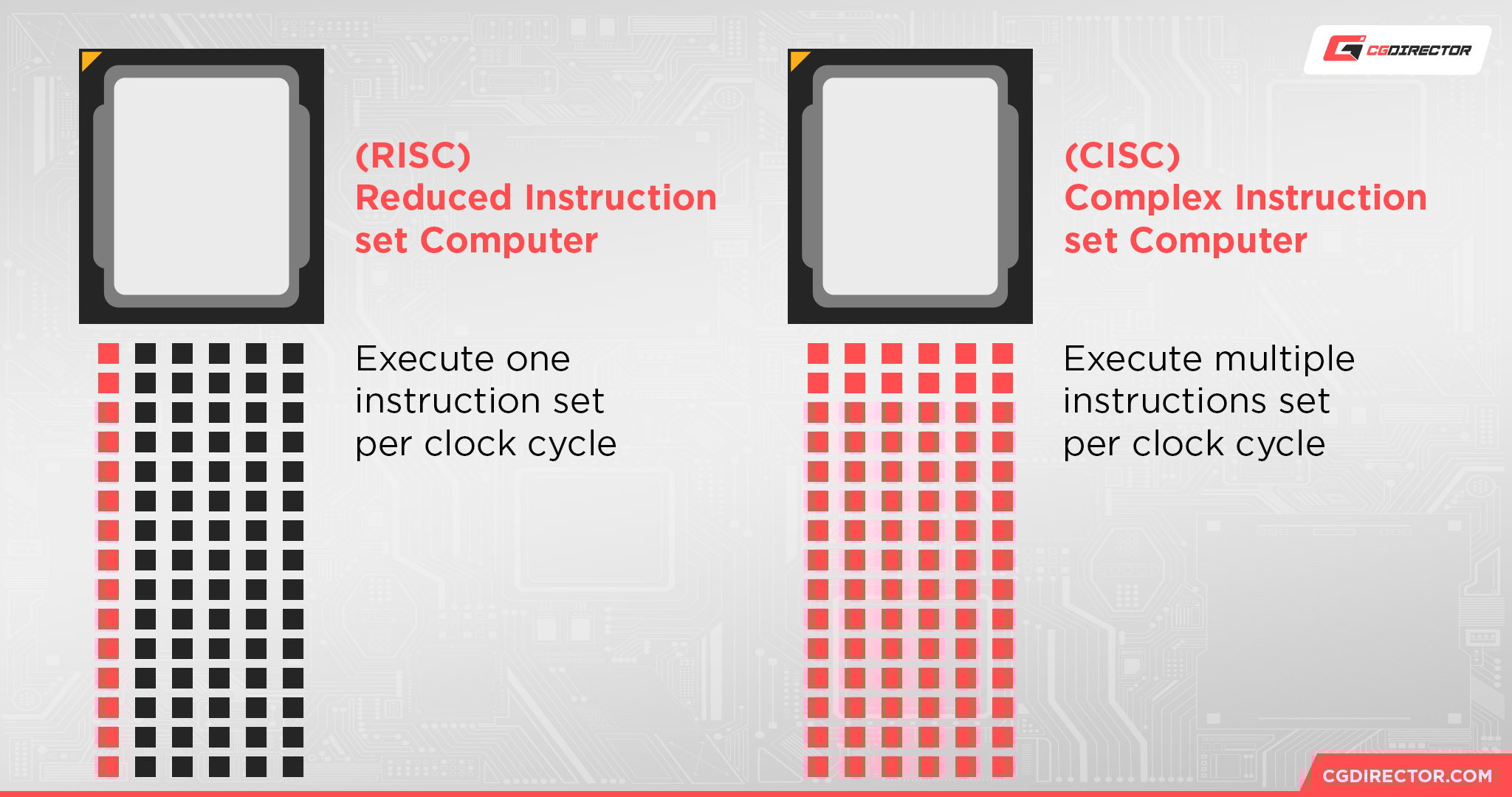 CGDIRECTOR

(RISC)
Reduced Instruction set Computer

Execute one instruction set per clock cycle

(CISC)
Complex Instruction set Computer

Execute multiple instructions set per clock cycle

CGDIRECTOR.COM